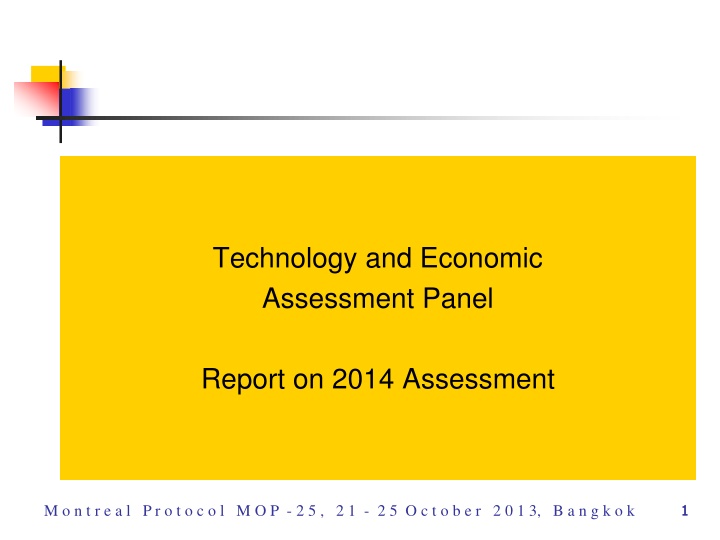 Technology and Economic Assessment Panel

Report on 2014 Assessment

Montreal Protocol MOP-25, 21 - 25 October 2013, Bangkok

1